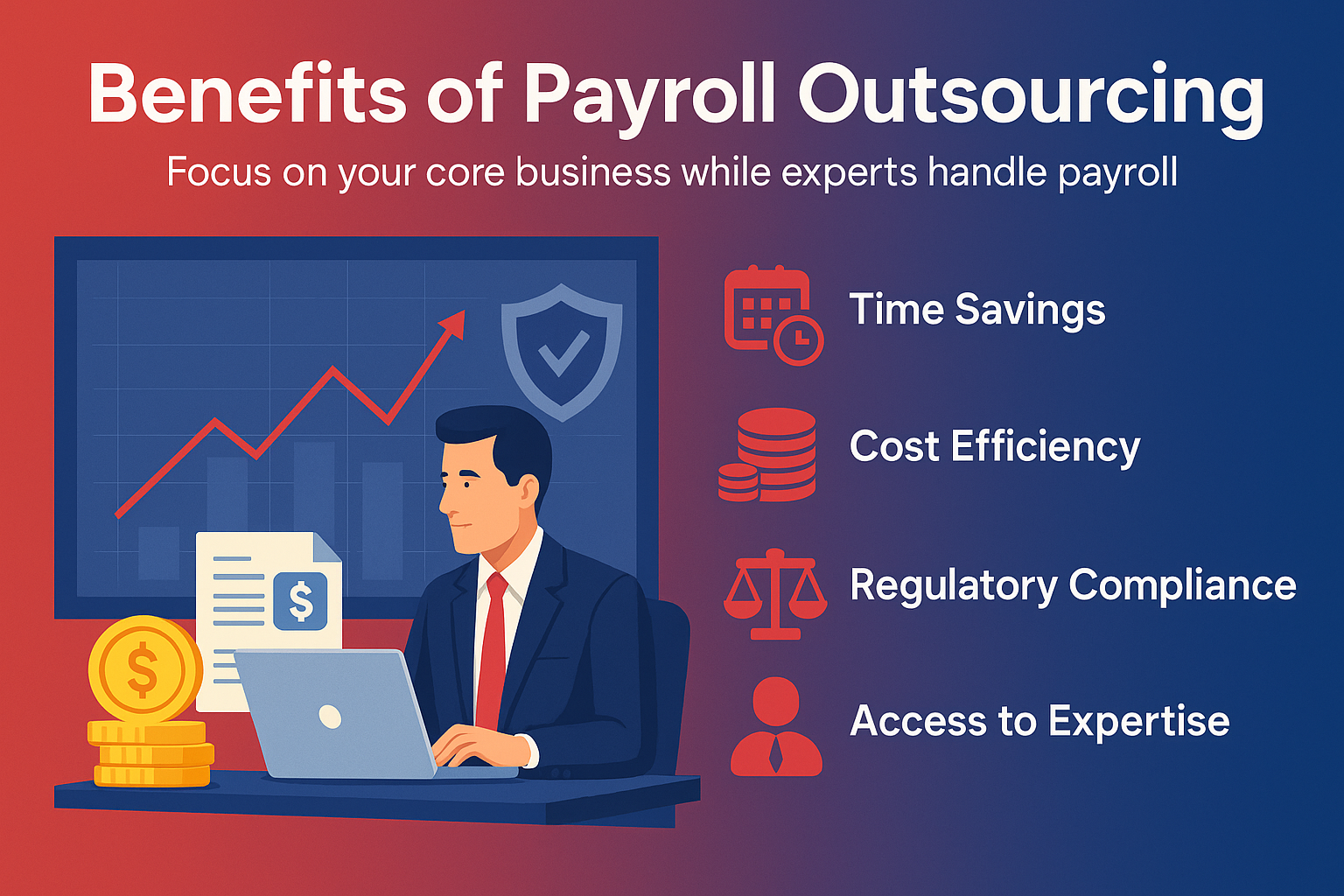 Benefits of Payroll Outsourcing

Focus on your core business while experts handle payroll

$

$

Time Savings

Cost Efficiency

Regulatory Compliance

Access to Expertise